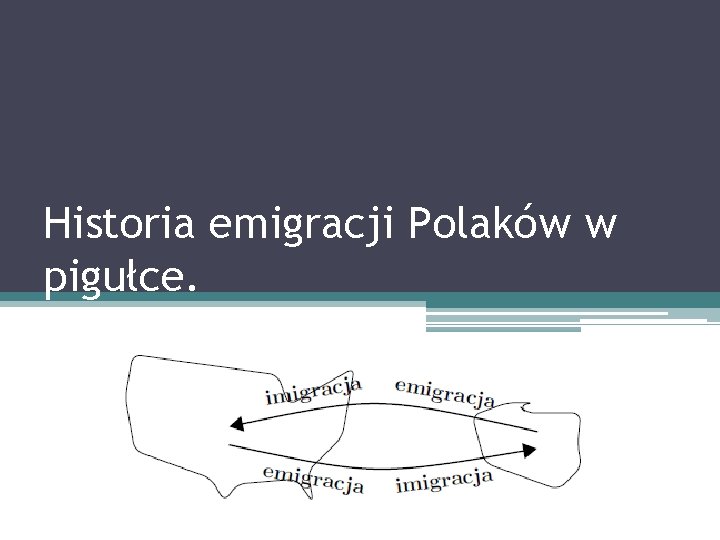 Historia emigracji Polaków w pigułce.

imigracja emigracja

emigracja imigracja